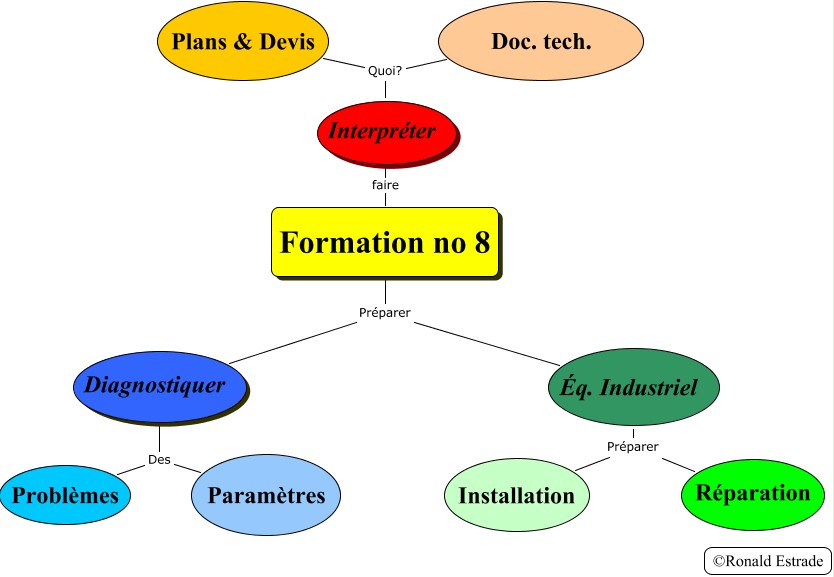 Plans & Devis

Doc. tech.

Quoi?

Interpréter

faire

Formation no 8

Préparer

Diagnostiquer

Éq. Industriel

Des

Préparer

Problèmes

Paramètres

Installation

Réparation

©Ronald Estrade